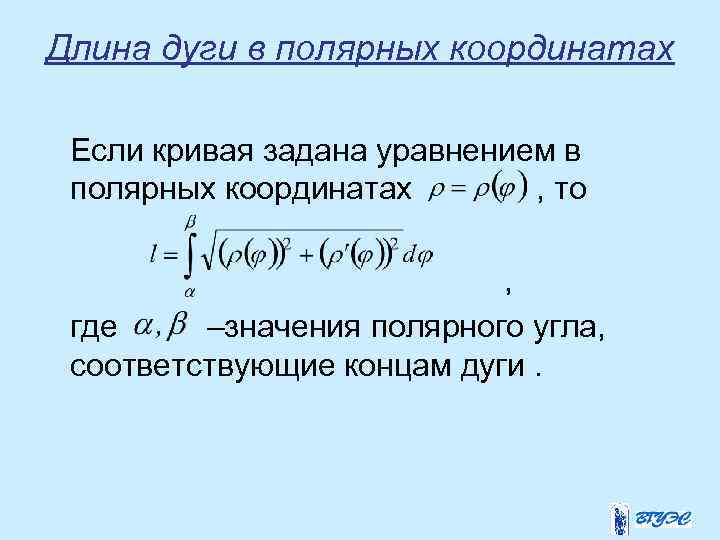 Длина дуги в полярных координатах

Если кривая задана уравнением в полярных координатах $\rho = \rho(\varphi)$ , то

$l = \int_{\alpha}^{\beta} \sqrt{(\rho(\varphi))^2 + (\rho'(\varphi))^2} \, d\varphi$ ,

где $\alpha, \beta$ –значения полярного угла, соответствующие концам дуги .

ВГУЭС